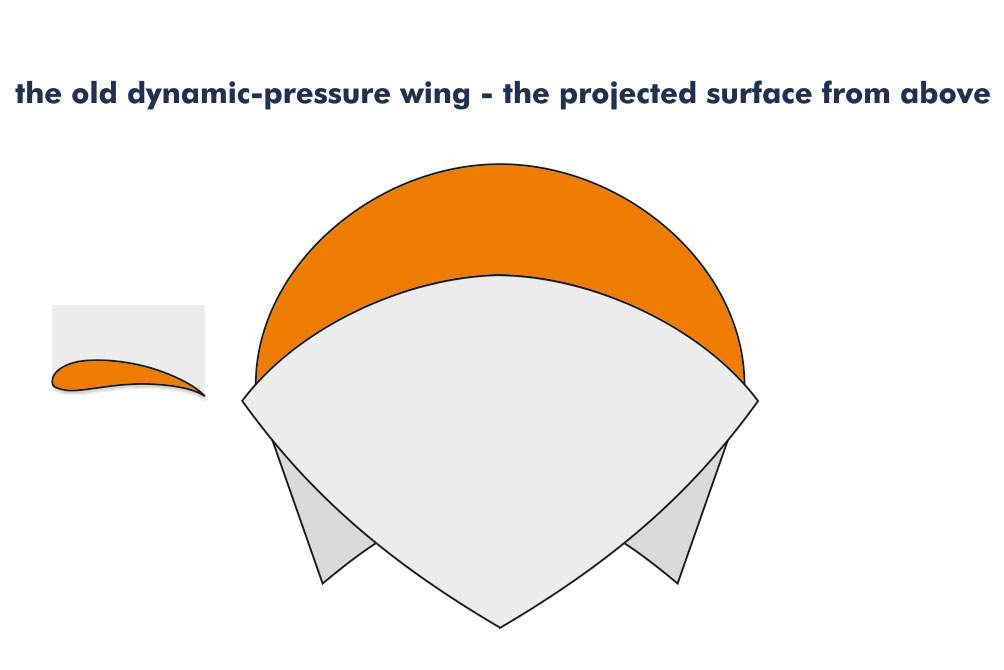 the old dynamic-pressure wing - the projected surface from above